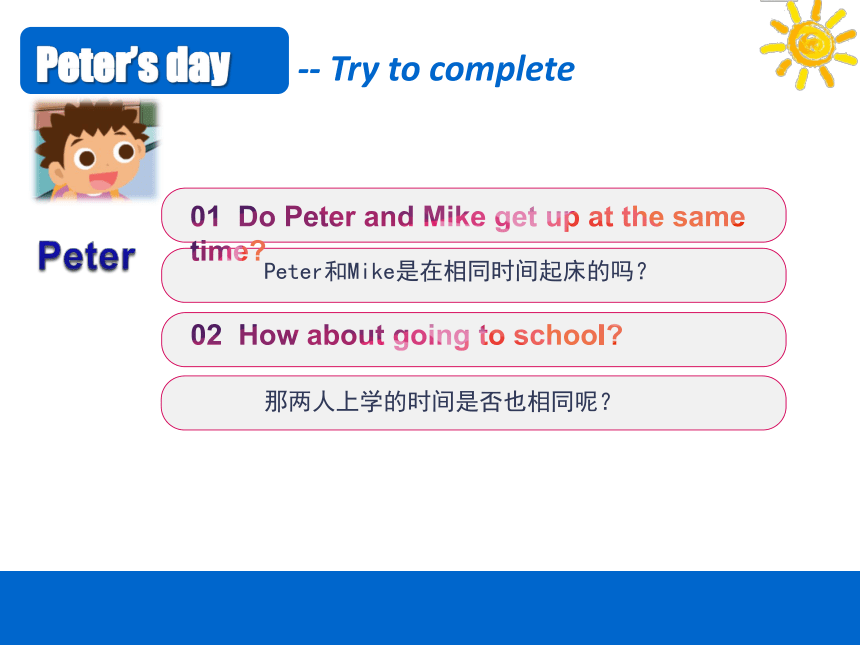 Peter's day -- Try to complete

Peter

01 Do Peter and Mike get up at the same time?

Peter和Mike是在相同时间起床的吗？

02 How about going to school?

那两人上学的时间是否也相同呢？